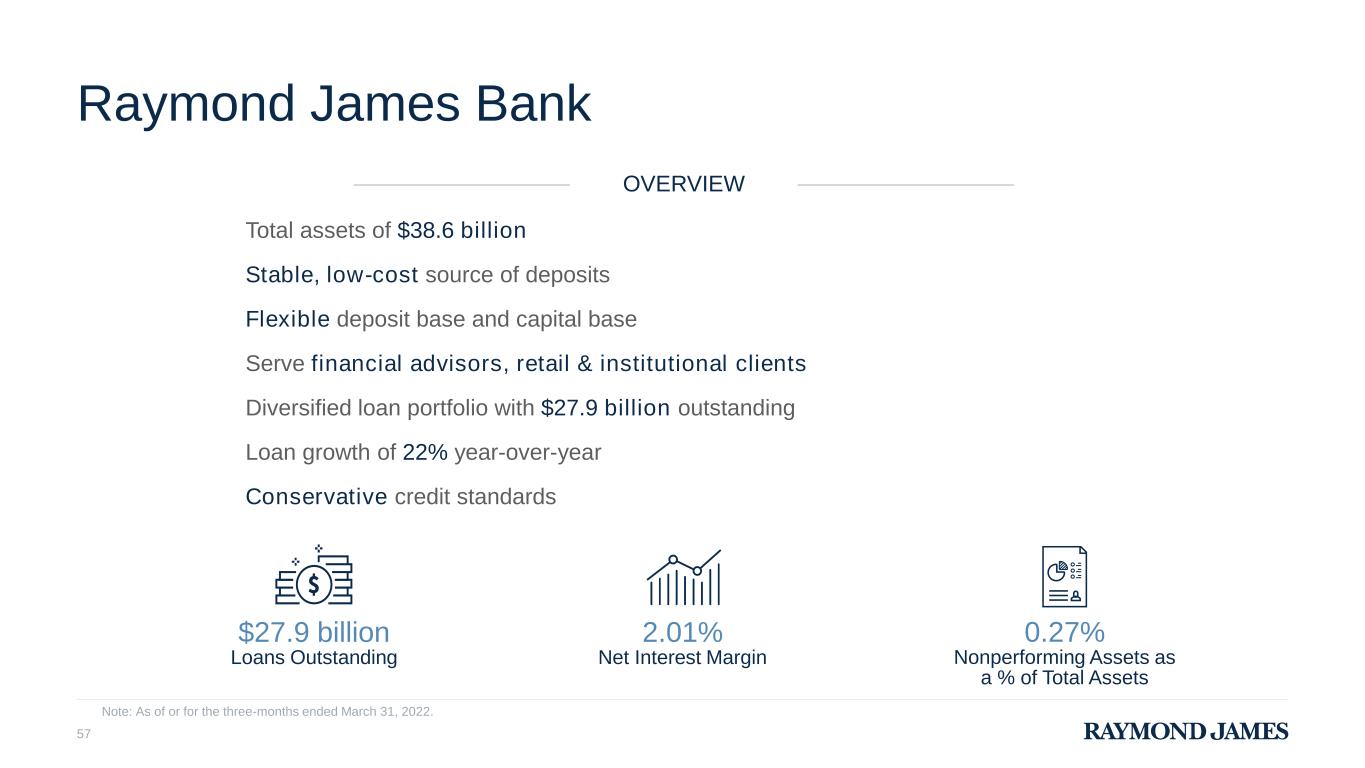 Raymond James Bank

OVERVIEW

Total assets of $38.6 billion

Stable, low-cost source of deposits

Flexible deposit base and capital base

Serve financial advisors, retail & institutional clients

Diversified loan portfolio with $27.9 billion outstanding

Loan growth of 22% year-over-year

Conservative credit standards

$27.9 billion
Loans Outstanding

2.01%
Net Interest Margin

0.27%
Nonperforming Assets as a % of Total Assets

Note: As of or for the three-months ended March 31, 2022.

57

RAYMOND JAMES